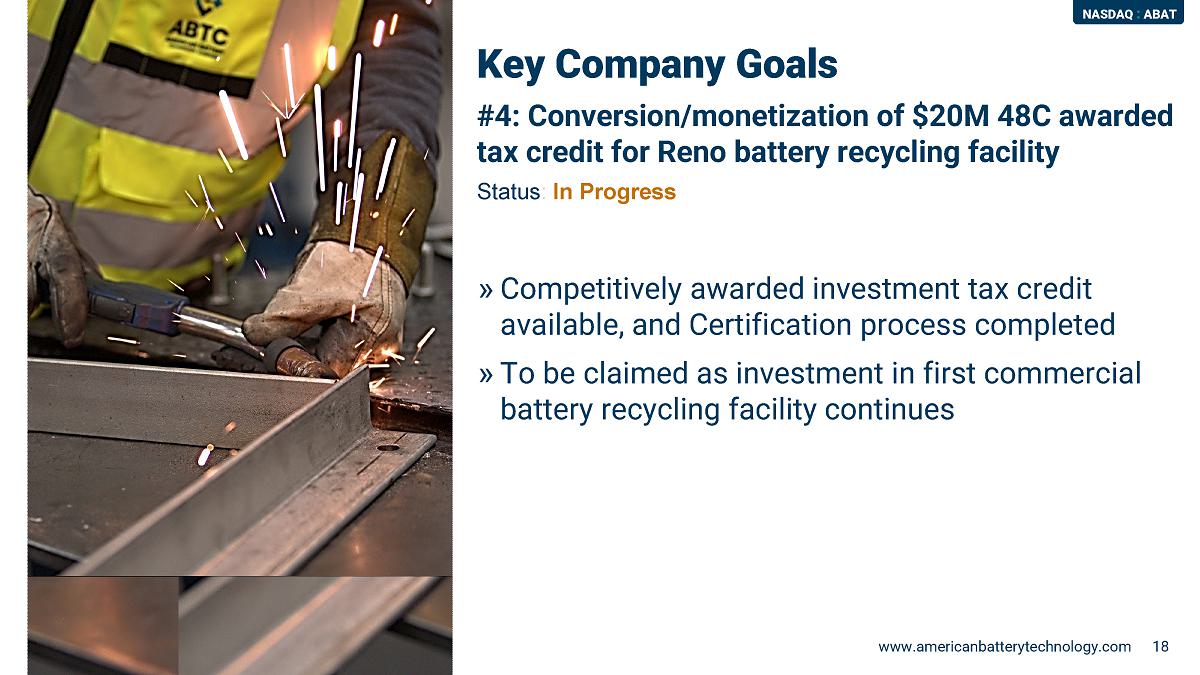 NASDAQ : ABAT

ABTC

Key Company Goals

#4: Conversion/monetization of $20M 48C awarded tax credit for Reno battery recycling facility

Status: In Progress

» Competitively awarded investment tax credit available, and Certification process completed

» To be claimed as investment in first commercial battery recycling facility continues

www.americanbatterytechnology.com 18